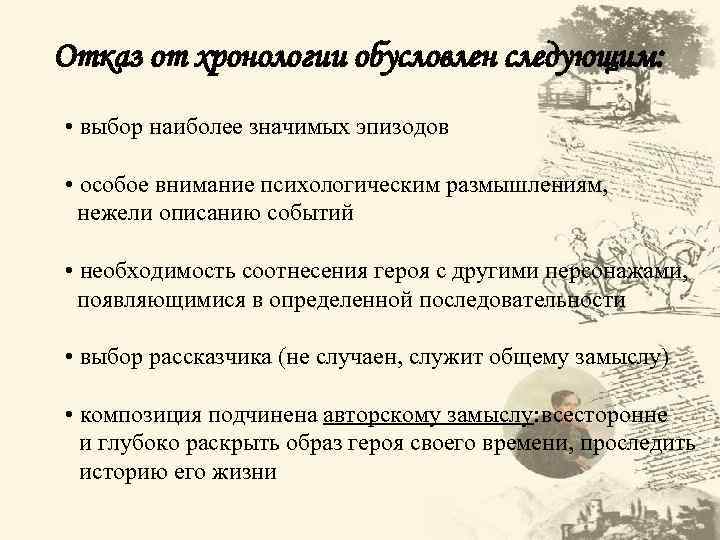 Отказ от хронологии обусловлен следующим:

• выбор наиболее значимых эпизодов

• особое внимание психологическим размышлениям, нежели описанию событий

• необходимость соотнесения героя с другими персонажами, появляющимися в определенной последовательности

• выбор рассказчика (не случаен, служит общему замыслу)

• композиция подчинена авторскому замыслу: всесторонне и глубоко раскрыть образ героя своего времени, проследить историю его жизни